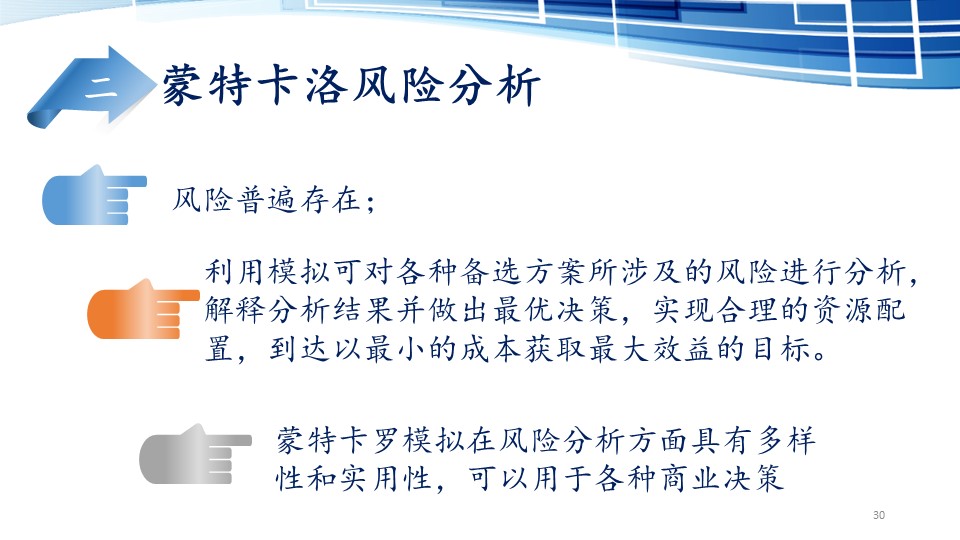 二 蒙特卡洛风险分析

风险普遍存在；

利用模拟可对各种备选方案所涉及的风险进行分析，解释分析结果并做出最优决策，实现合理的资源配置，到达以最小的成本获取最大效益的目标。

蒙特卡罗模拟在风险分析方面具有多样性和实用性，可以用于各种商业决策

30